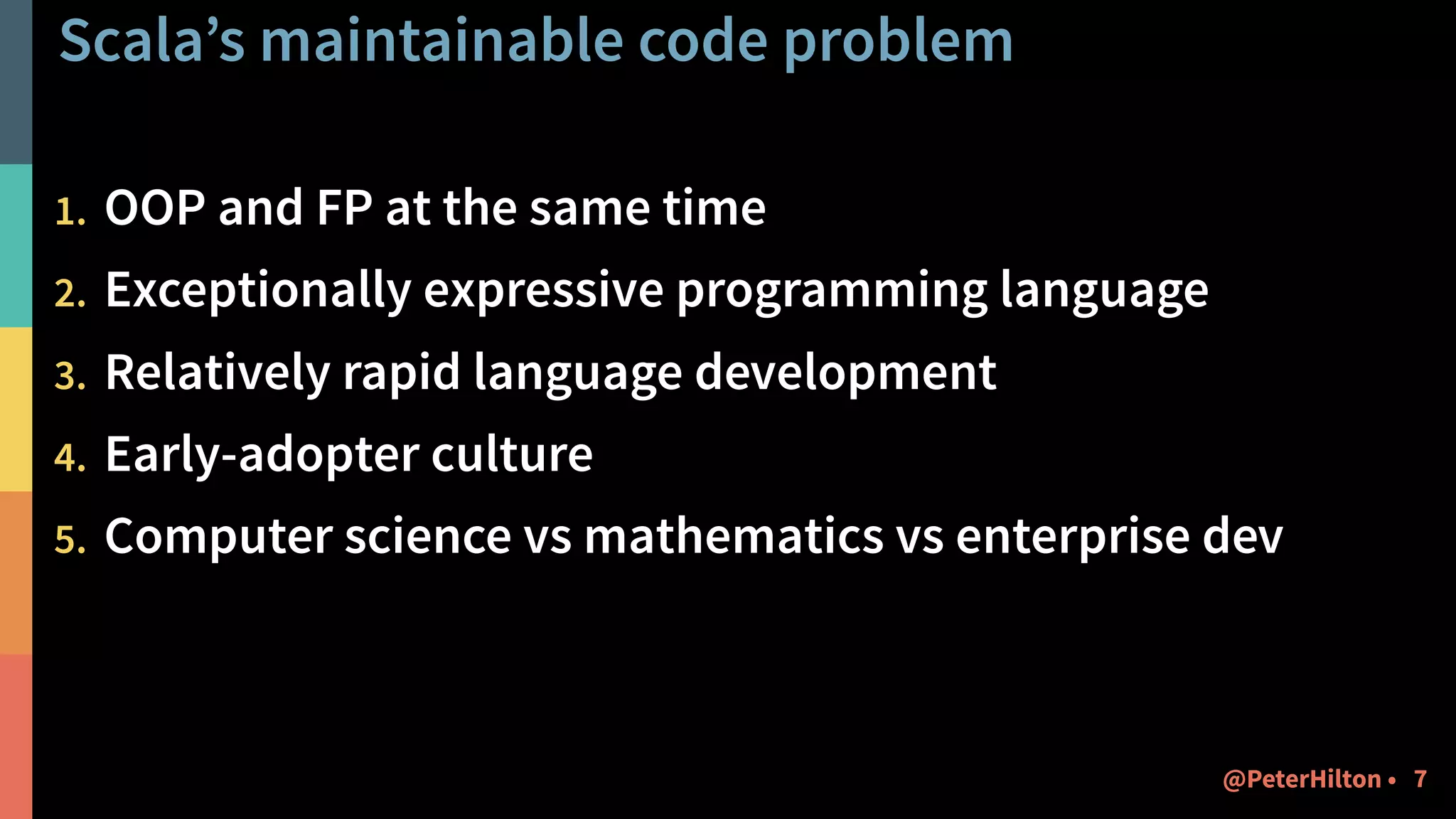 Scala’s maintainable code problem

1. OOP and FP at the same time
2. Exceptionally expressive programming language
3. Relatively rapid language development
4. Early-adopter culture
5. Computer science vs mathematics vs enterprise dev

@PeterHilton • 7